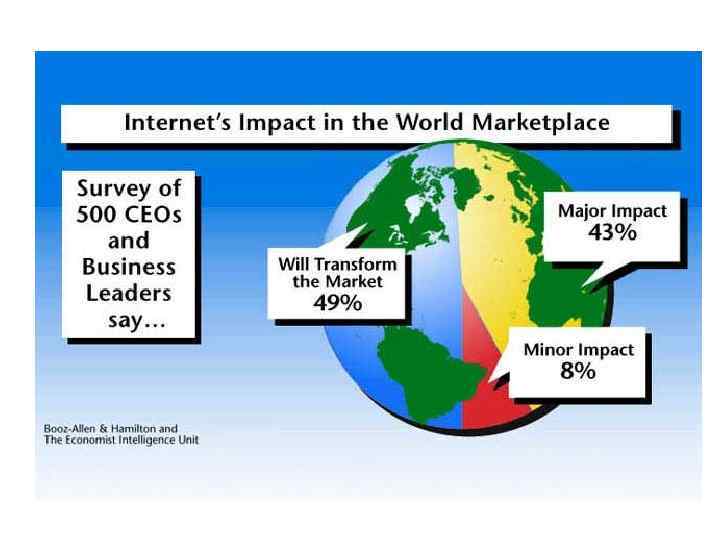 Internet's Impact in the World Marketplace

Survey of 500 CEOs and Business Leaders say...

Will Transform the Market 49%

Major Impact 43%

Minor Impact 8%

Booz-Allen & Hamilton and The Economist Intelligence Unit